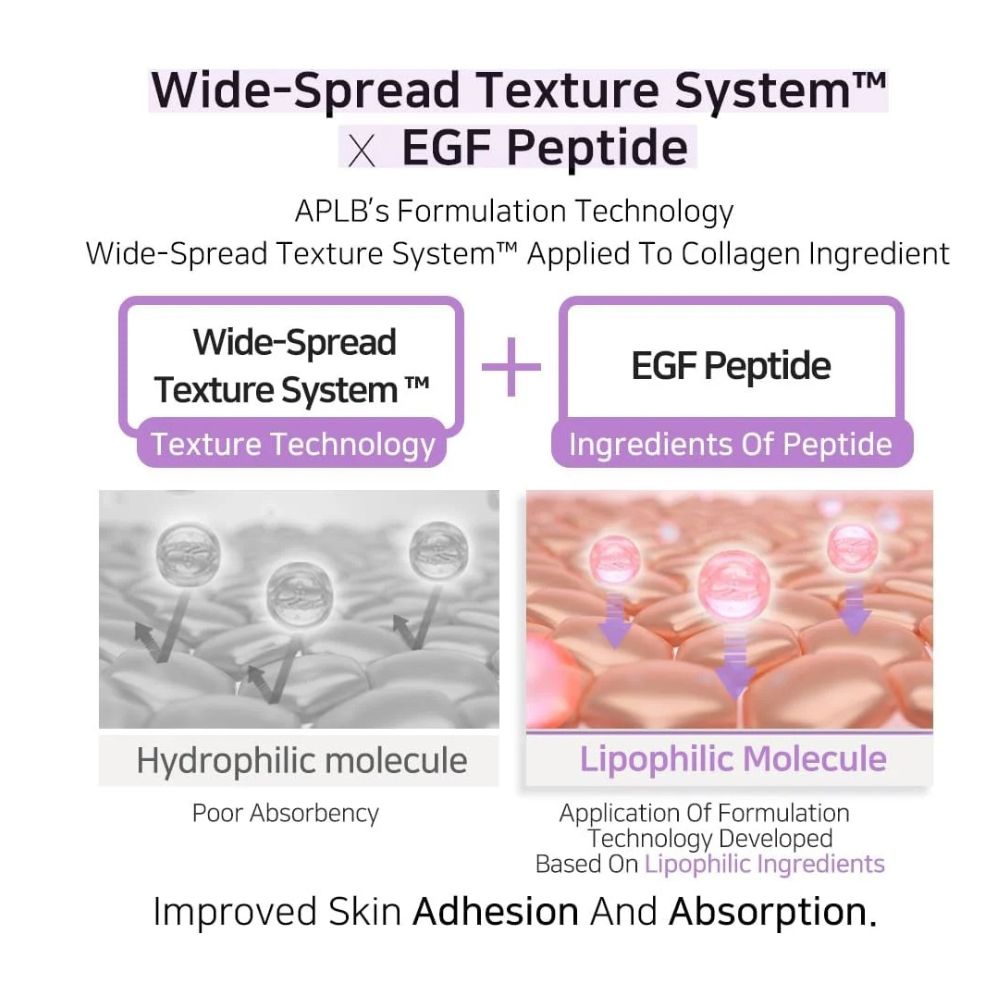 Wide-Spread Texture System™
X EGF Peptide

APLB's Formulation Technology
Wide-Spread Texture System™ Applied To Collagen Ingredient

Wide-Spread Texture System ™
Texture Technology

+

EGF Peptide
Ingredients Of Peptide

Hydrophilic molecule
Poor Absorbency

Lipophilic Molecule
Application Of Formulation Technology Developed Based On Lipophilic Ingredients

Improved Skin Adhesion And Absorption.